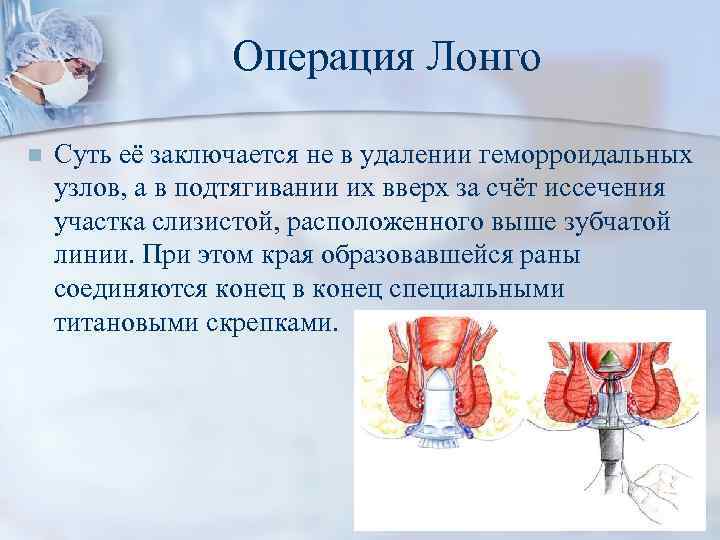 Операция Лонго

Суть её заключается не в удалении геморроидальных узлов, а в подтягивании их вверх за счёт иссечения участка слизистой, расположенного выше зубчатой линии. При этом края образовавшейся раны соединяются конец в конец специальными титановыми скрепками.